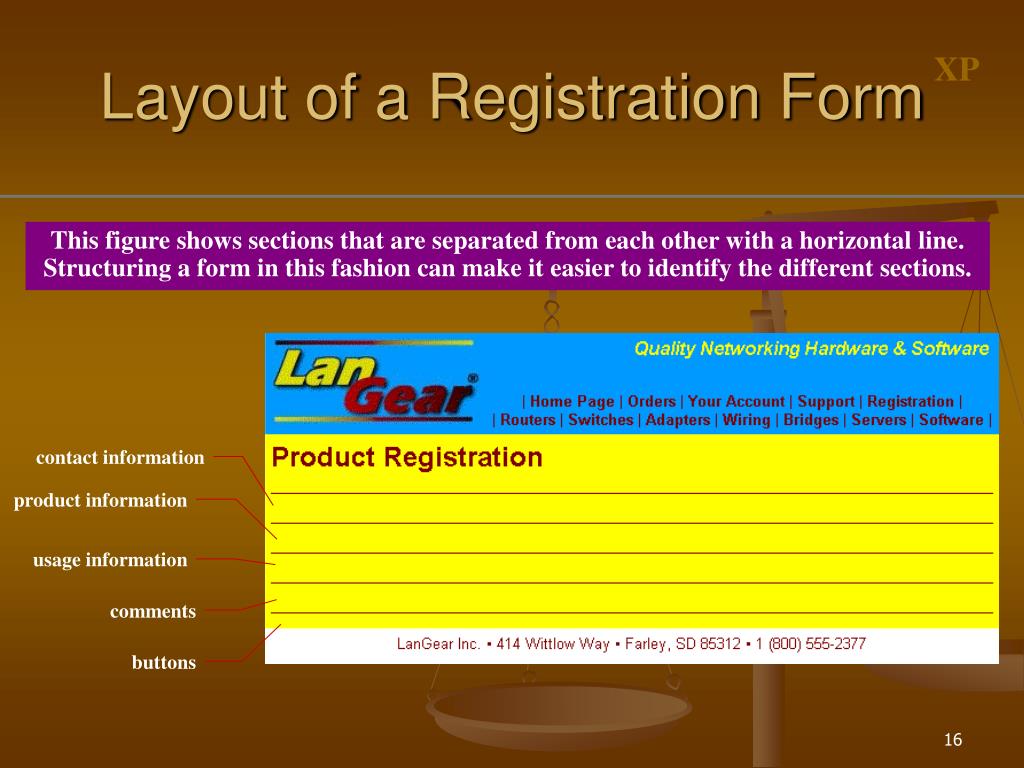 Layout of a Registration Form

XP

This figure shows sections that are separated from each other with a horizontal line. Structuring a form in this fashion can make it easier to identify the different sections.

Lan Gear®

Quality Networking Hardware & Software

| Home Page | Orders | Your Account | Support | Registration |
| Routers | Switches | Adapters | Wiring | Bridges | Servers | Software |

Product Registration

contact information

product information

usage information

comments

buttons

LanGear Inc. ▪ 414 Wittlow Way ▪ Farley, SD 85312 ▪ 1 (800) 555-2377

16